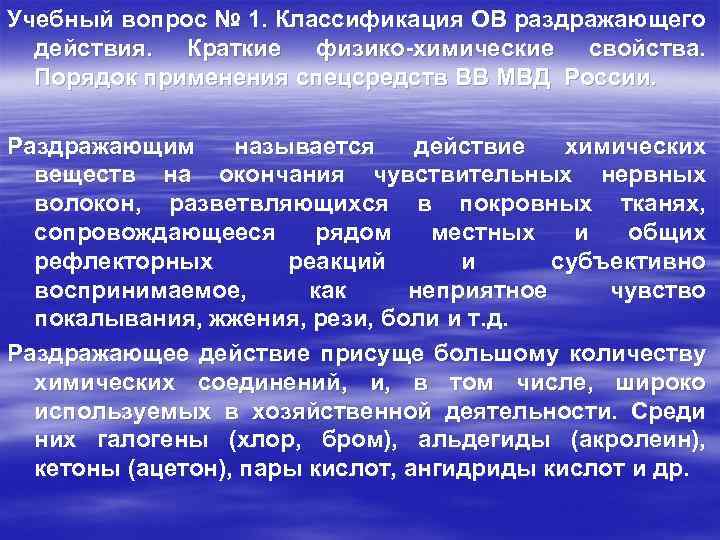 Учебный вопрос № 1. Классификация ОВ раздражающего действия. Краткие физико-химические свойства. Порядок применения спецсредств ВВ МВД России.

Раздражающим называется действие химических веществ на окончания чувствительных нервных волокон, разветвляющихся в покровных тканях, сопровождающееся рядом местных и общих рефлекторных реакций и субъективно воспринимаемое, как неприятное чувство покалывания, жжения, рези, боли и т.д.

Раздражающее действие присуще большому количеству химических соединений, и, в том числе, широко используемых в хозяйственной деятельности. Среди них галогены (хлор, бром), альдегиды (акролеин), кетоны (ацетон), пары кислот, ангидриды кислот и др.